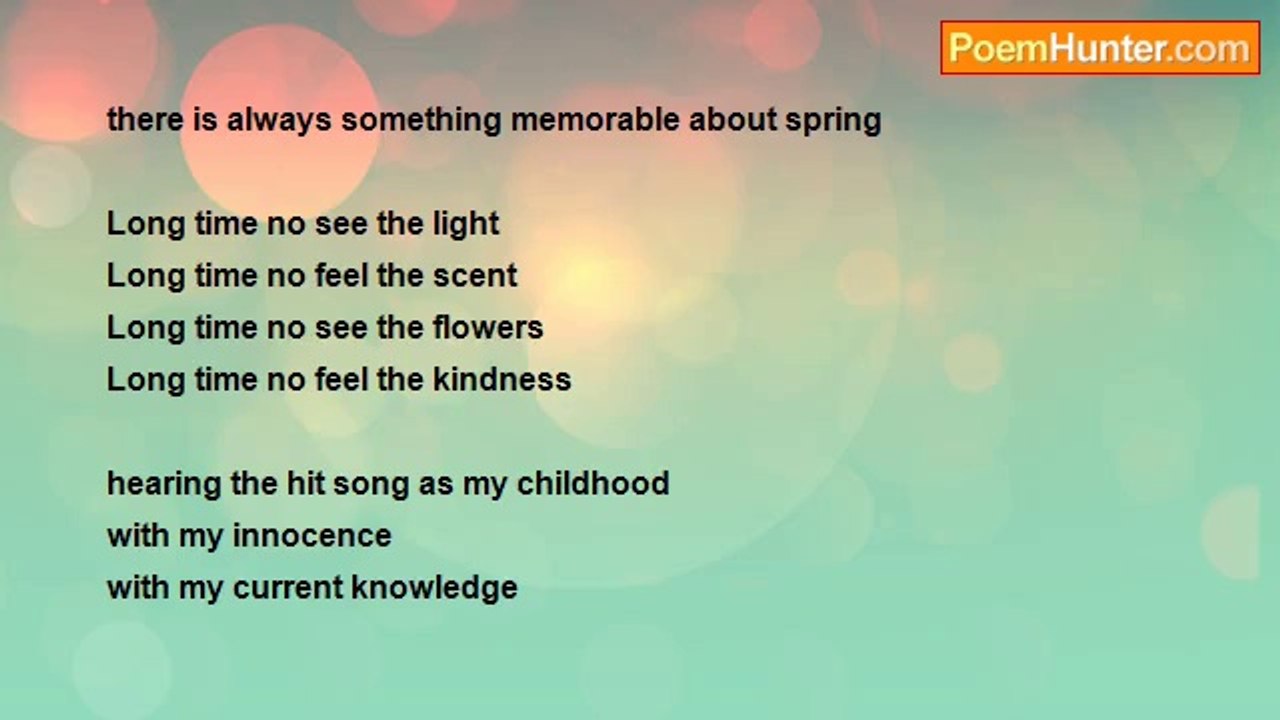 PoemHunter.com

there is always something memorable about spring

Long time no see the light
Long time no feel the scent
Long time no see the flowers
Long time no feel the kindness

hearing the hit song as my childhood
with my innocence
with my current knowledge